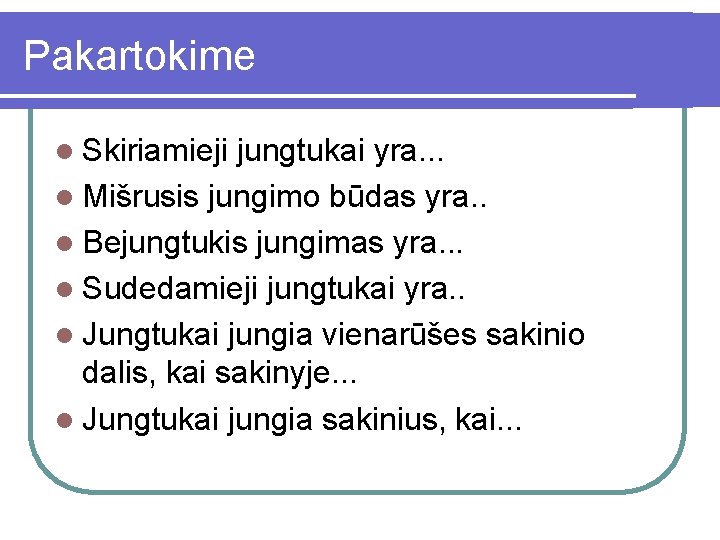 Pakartokime

- Skiriamieji jungtukai yra...
- Mišrusis jungimo būdas yra..
- Bejungtukis jungimas yra...
- Sudedamieji jungtukai yra..
- Jungtukai jungia vienarūšes sakinio dalis, kai sakinyje...
- Jungtukai jungia sakinius, kai...